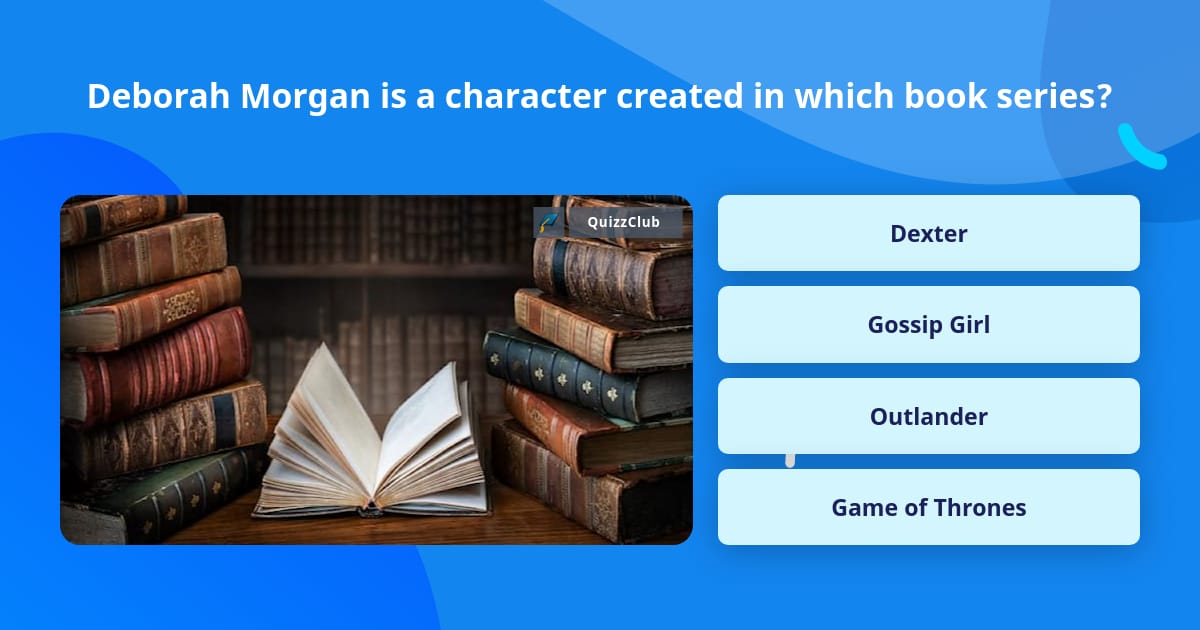 Deborah Morgan is a character created in which book series?

QuizzClub

Dexter

Gossip Girl

Outlander

Game of Thrones